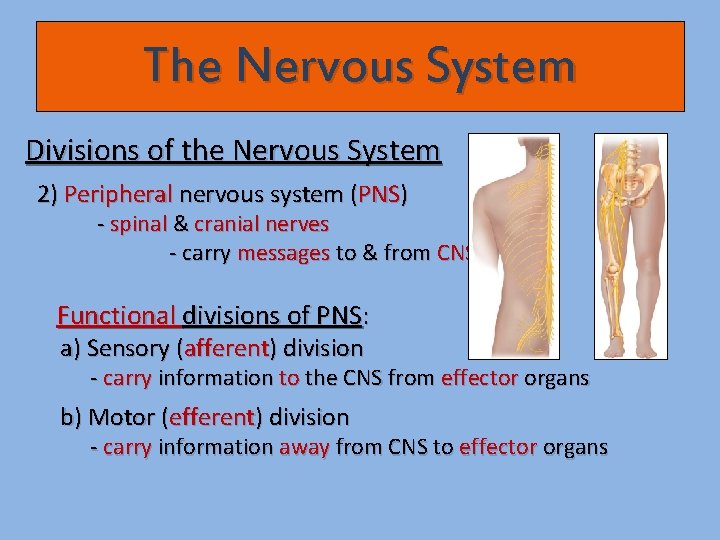 The Nervous System

Divisions of the Nervous System

2) Peripheral nervous system (PNS)

- spinal & cranial nerves

- carry messages to & from CNS

Functional divisions of PNS:

a) Sensory (afferent) division

- carry information to the CNS from effector organs

b) Motor (efferent) division

- carry information away from CNS to effector organs